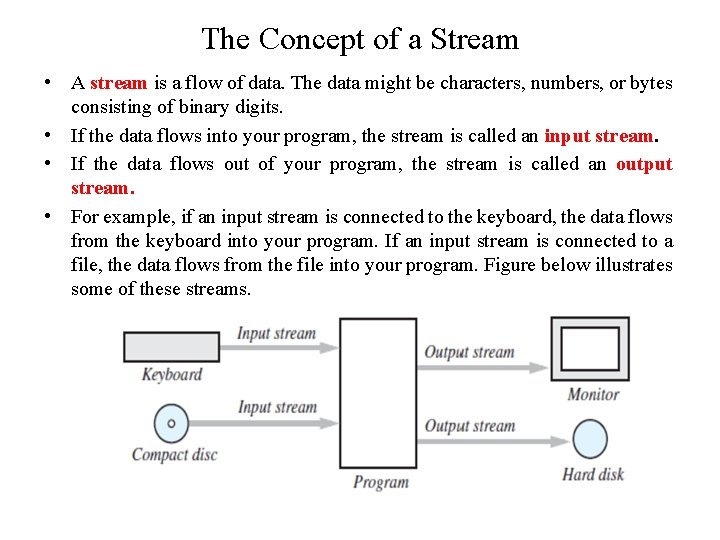 The Concept of a Stream

• A stream is a flow of data. The data might be characters, numbers, or bytes consisting of binary digits.

• If the data flows into your program, the stream is called an input stream.

• If the data flows out of your program, the stream is called an output stream.

• For example, if an input stream is connected to the keyboard, the data flows from the keyboard into your program. If an input stream is connected to a file, the data flows from the file into your program. Figure below illustrates some of these streams.

Input stream
Keyboard
Input stream
Compact disc
Program
Output stream
Monitor
Output stream
Hard disk